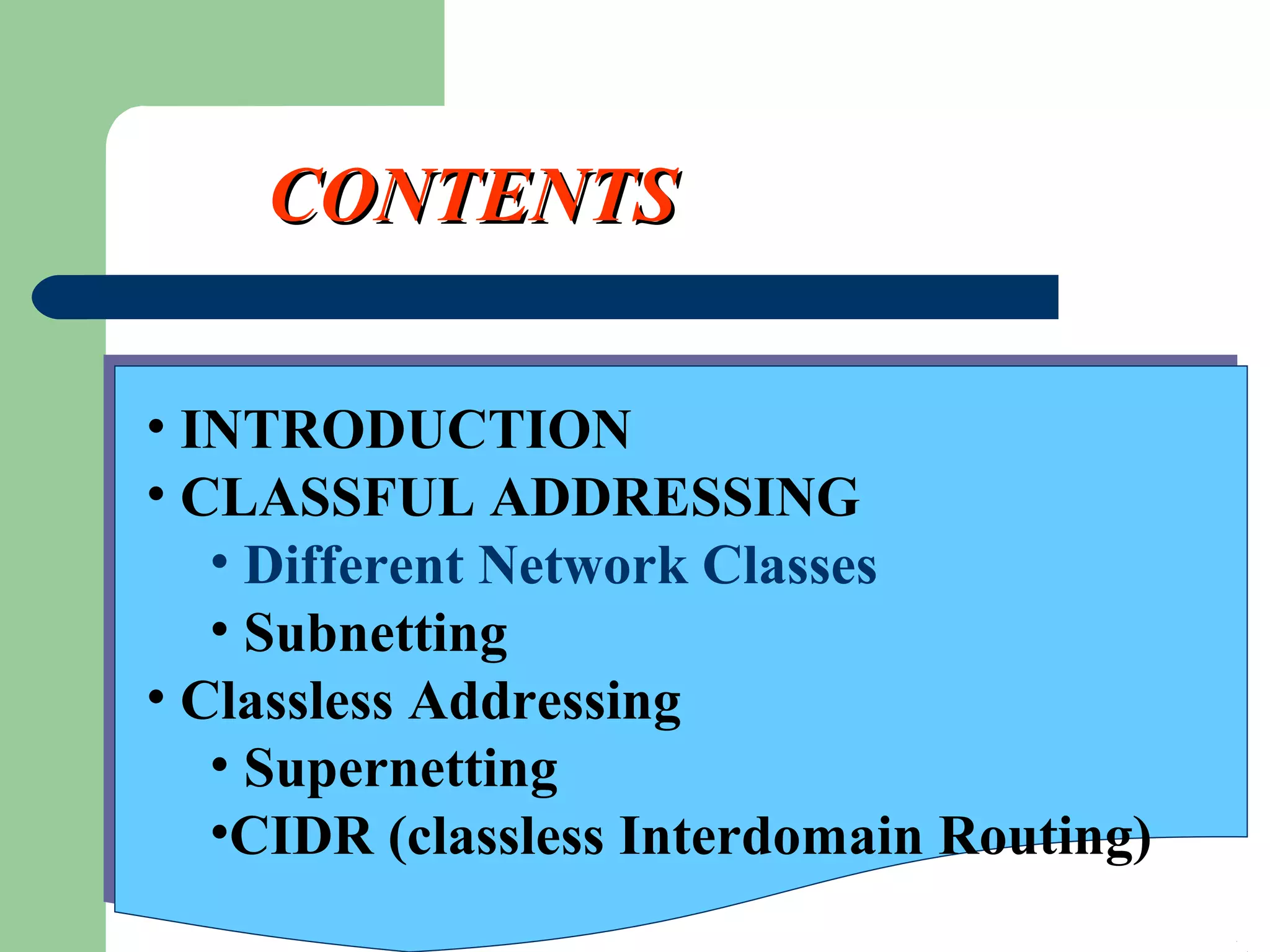 CONTENTS

• INTRODUCTION
• CLASSFUL ADDRESSING
• Different Network Classes
• Subnetting
• Classless Addressing
• Supernetting
•CIDR (classless Interdomain Routing)